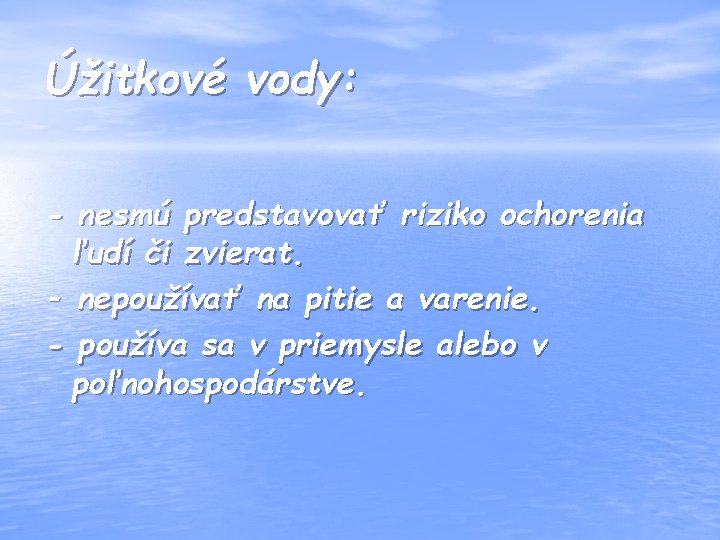 Úžitkové vody:

- nesmú predstavovať riziko ochorenia ľudí či zvierat.

- nepoužívať na pitie a varenie.

- používa sa v priemysle alebo v poľnohospodárstve.